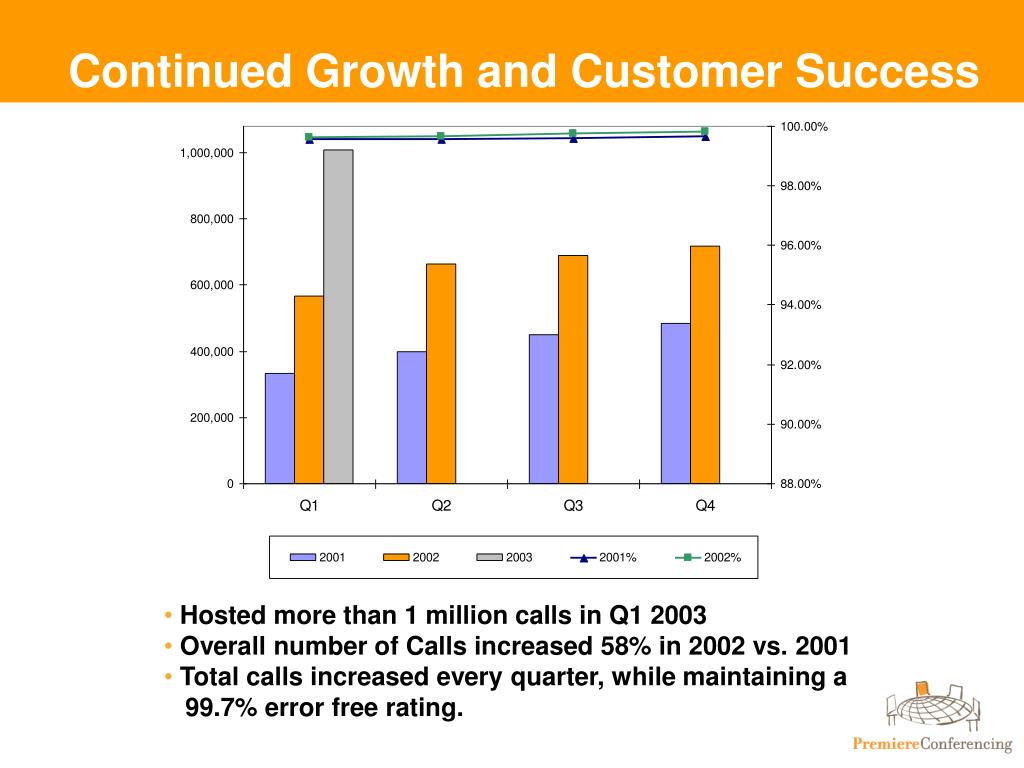 Continued Growth and Customer Success

1,000,000
800,000
600,000
400,000
200,000
0

100.00%
98.00%
96.00%
94.00%
92.00%
90.00%
88.00%

Q1 Q2 Q3 Q4

2001 2002 2003 2001% 2002%

• Hosted more than 1 million calls in Q1 2003
• Overall number of Calls increased 58% in 2002 vs. 2001
• Total calls increased every quarter, while maintaining a 99.7% error free rating.

PremiereConferencing